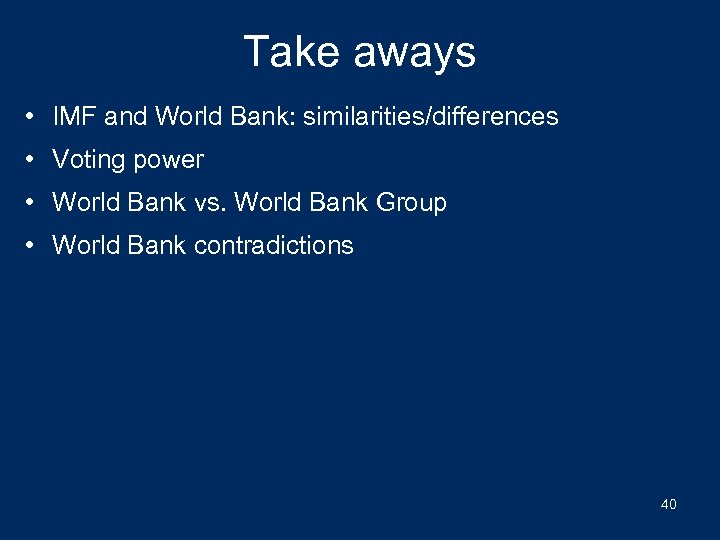 Take aways

• IMF and World Bank: similarities/differences
• Voting power
• World Bank vs. World Bank Group
• World Bank contradictions

40